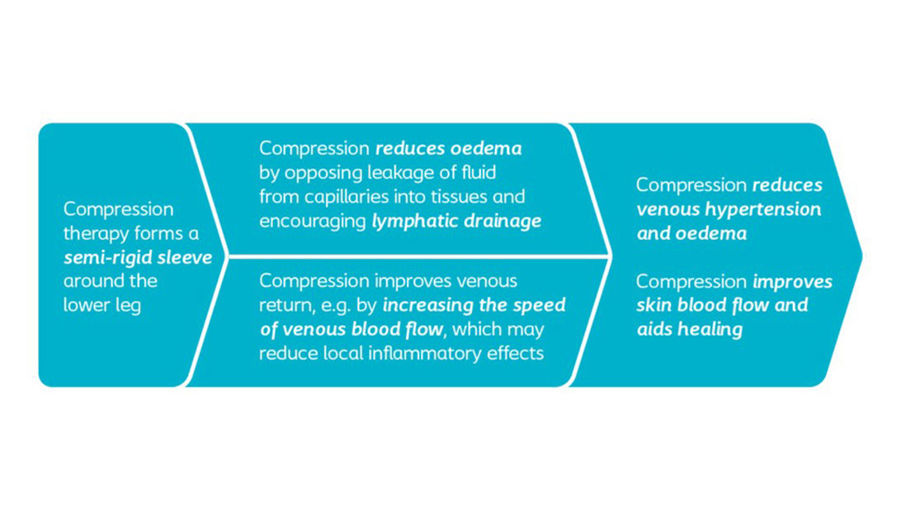 Compression therapy forms a semi-rigid sleeve around the lower leg

Compression reduces oedema by opposing leakage of fluid from capillaries into tissues and encouraging lymphatic drainage

Compression improves venous return, e.g. by increasing the speed of venous blood flow, which may reduce local inflammatory effects

Compression reduces venous hypertension and oedema

Compression improves skin blood flow and aids healing